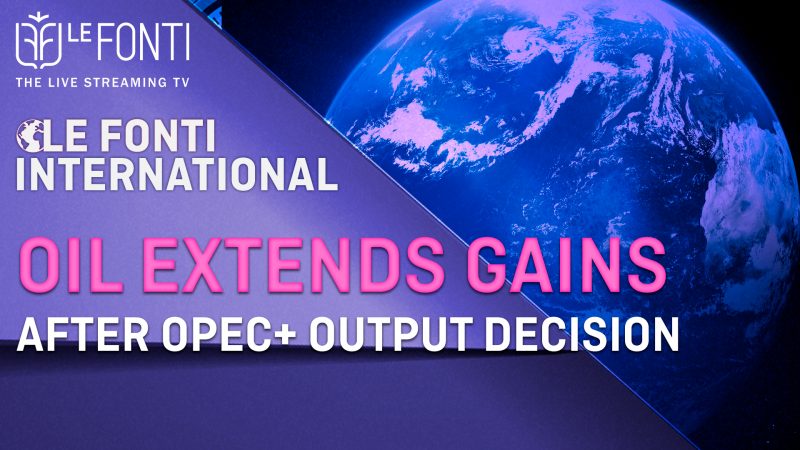 LE FONTI
THE LIVE STREAMING TV

LE FONTI INTERNATIONAL

OIL EXTENDS GAINS
AFTER OPEC+ OUTPUT DECISION